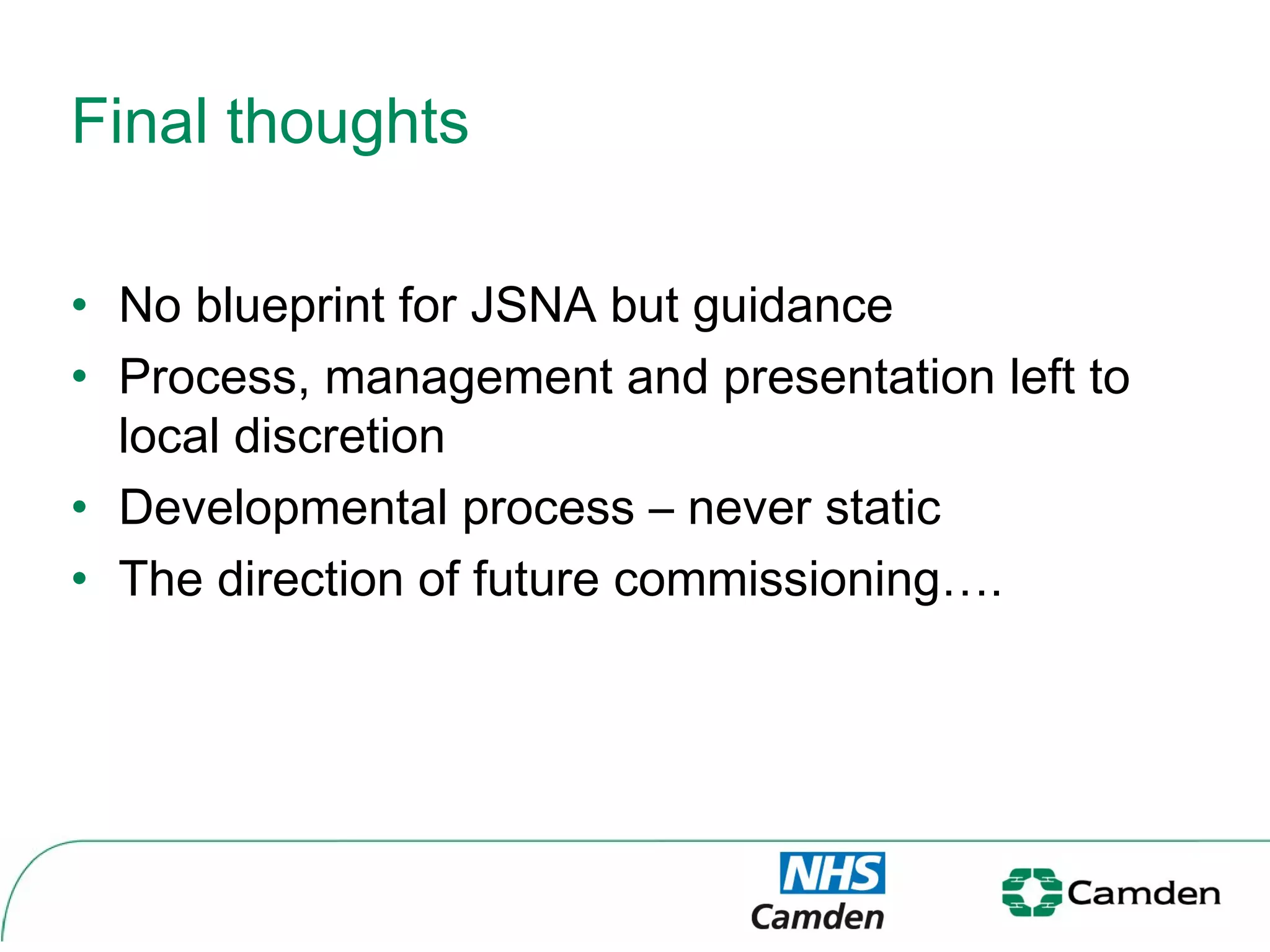 Final thoughts

• No blueprint for JSNA but guidance
• Process, management and presentation left to local discretion
• Developmental process – never static
• The direction of future commissioning….

NHS
Camden

Camden